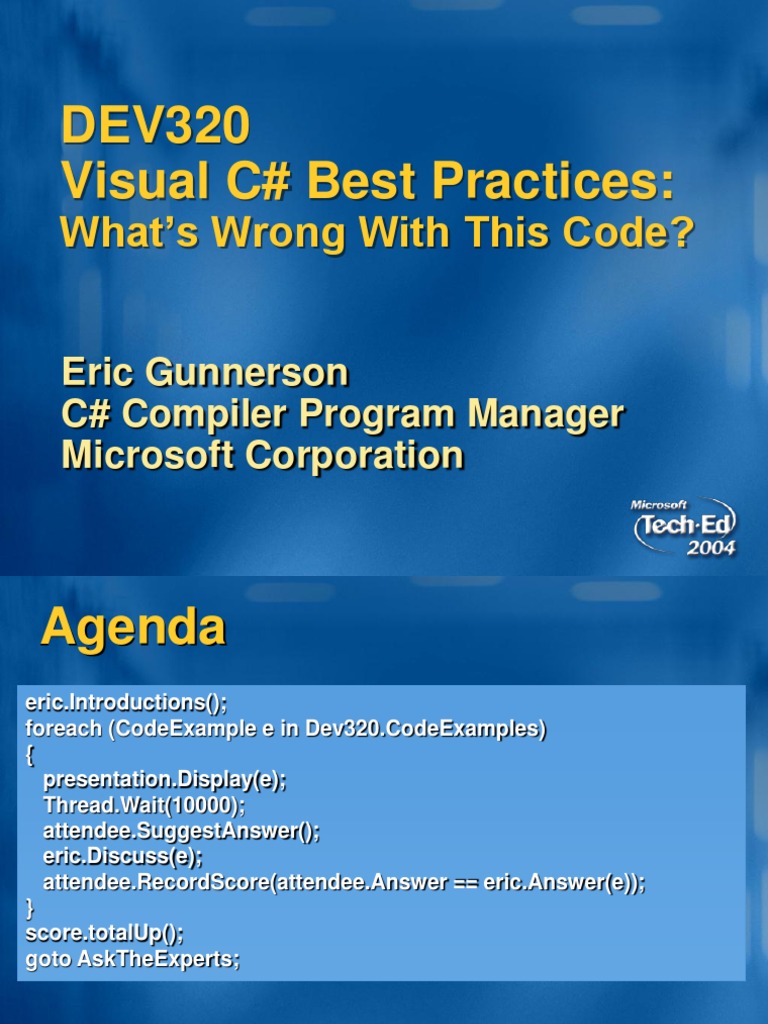 DEV320
Visual C# Best Practices:
What's Wrong With This Code?

Eric Gunnerson
C# Compiler Program Manager
Microsoft Corporation

Microsoft
Tech·Ed
2004

Agenda

eric.Introductions();
foreach (CodeExample e in Dev320.CodeExamples)
{
presentation.Display(e);
Thread.Wait(10000);
attendee.SuggestAnswer();
eric.Discuss(e);
attendee.RecordScore(attendee.Answer == eric.Answer(e));
}
score.totalUp();
goto AskTheExperts;